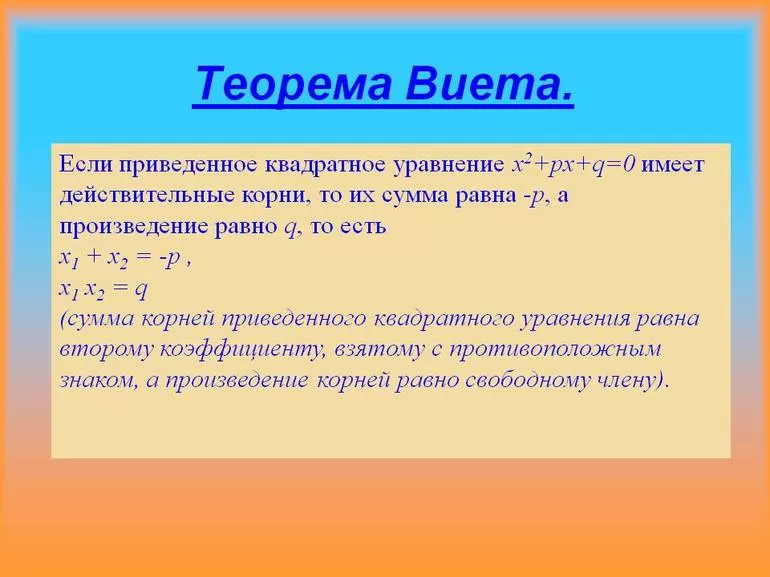 Теорема Виета.

Если приведенное квадратное уравнение $x^2+px+q=0$ имеет действительные корни, то их сумма равна $-p$, а произведение равно $q$, то есть
$x_1 + x_2 = -p$ ,
$x_1 x_2 = q$
(сумма корней приведенного квадратного уравнения равна второму коэффициенту, взятому с противоположным знаком, а произведение корней равно свободному члену).